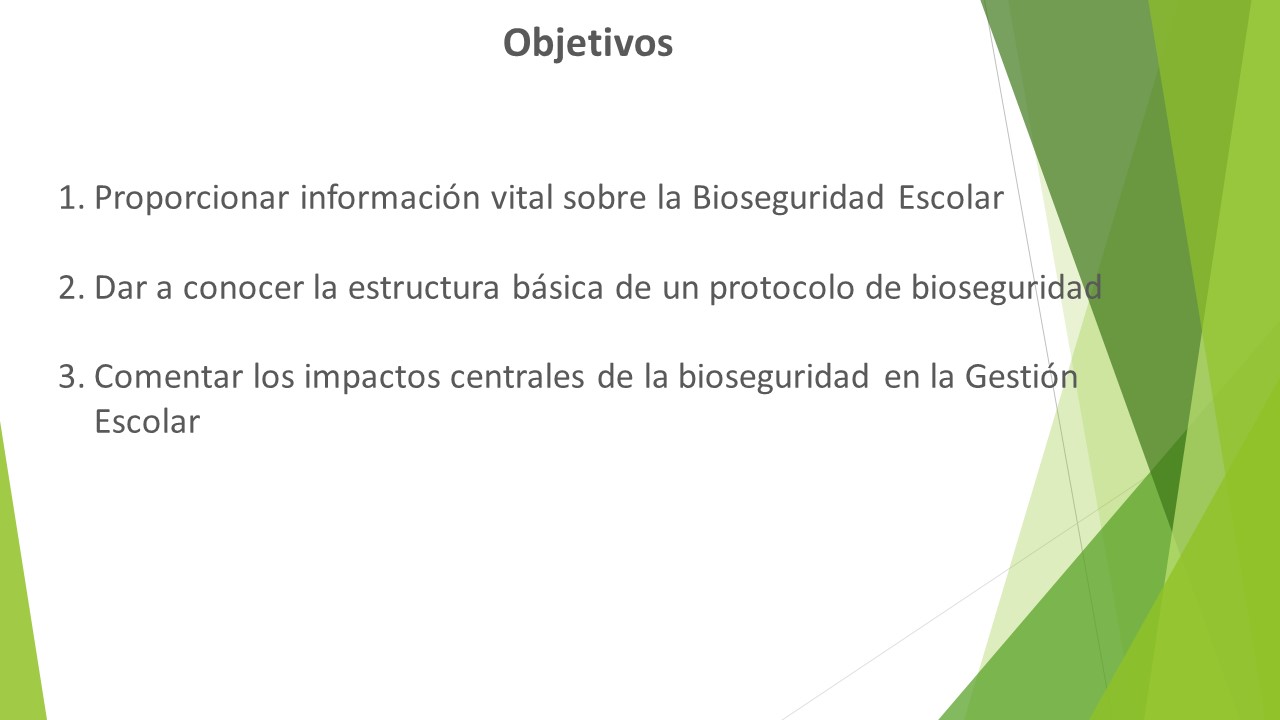 Objetivos

1. Proporcionar información vital sobre la Bioseguridad Escolar

2. Dar a conocer la estructura básica de un protocolo de bioseguridad

3. Comentar los impactos centrales de la bioseguridad en la Gestión Escolar